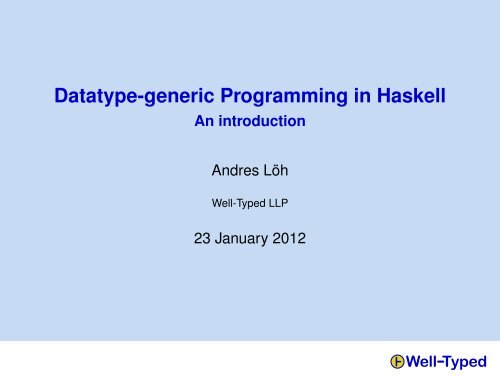 Datatype-generic Programming in Haskell
An introduction

Andres Löh

Well-Typed LLP

23 January 2012

Well-Typed